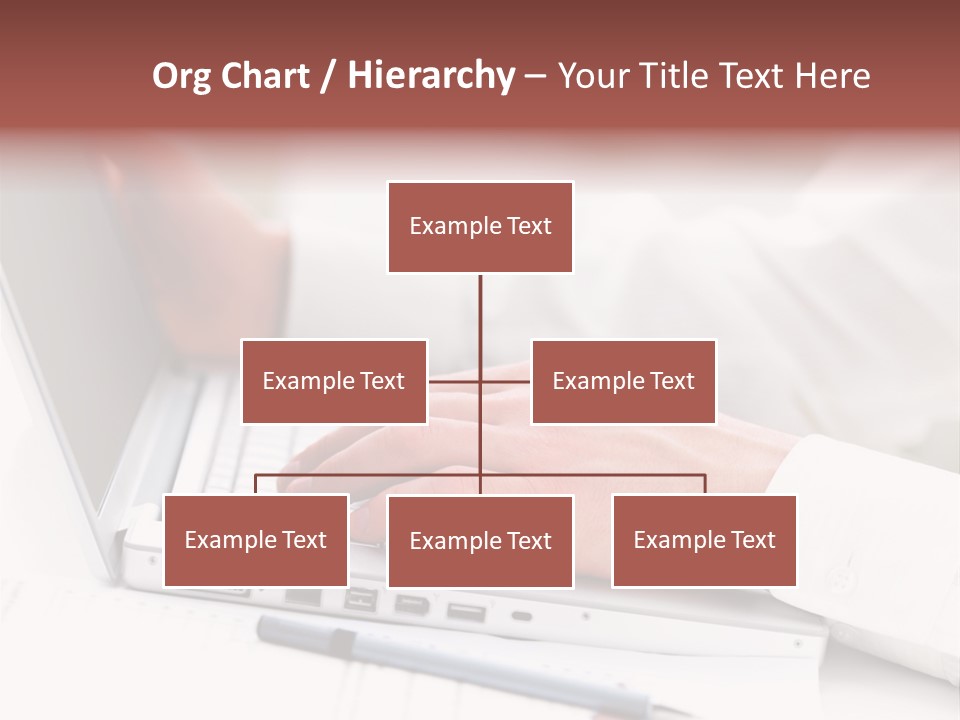 Org Chart / Hierarchy – Your Title Text Here

Example Text

Example Text

Example Text

Example Text

Example Text

Example Text